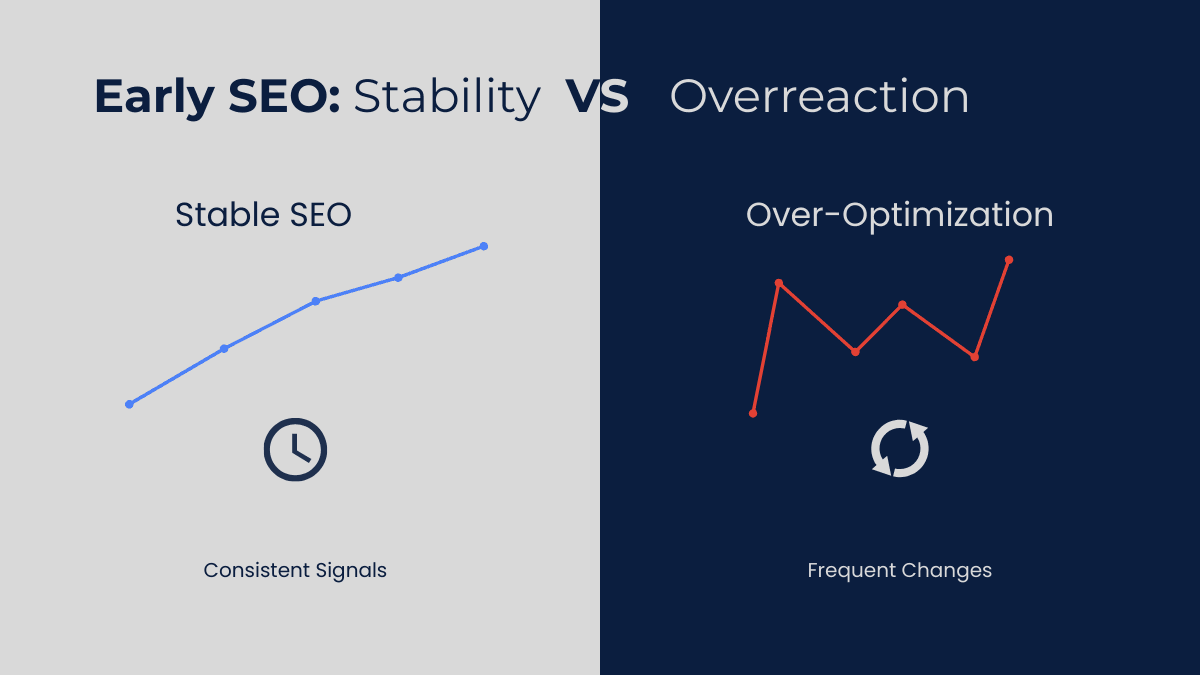 Early SEO: Stability VS Overreaction

Stable SEO

Consistent Signals

Over-Optimization

Frequent Changes